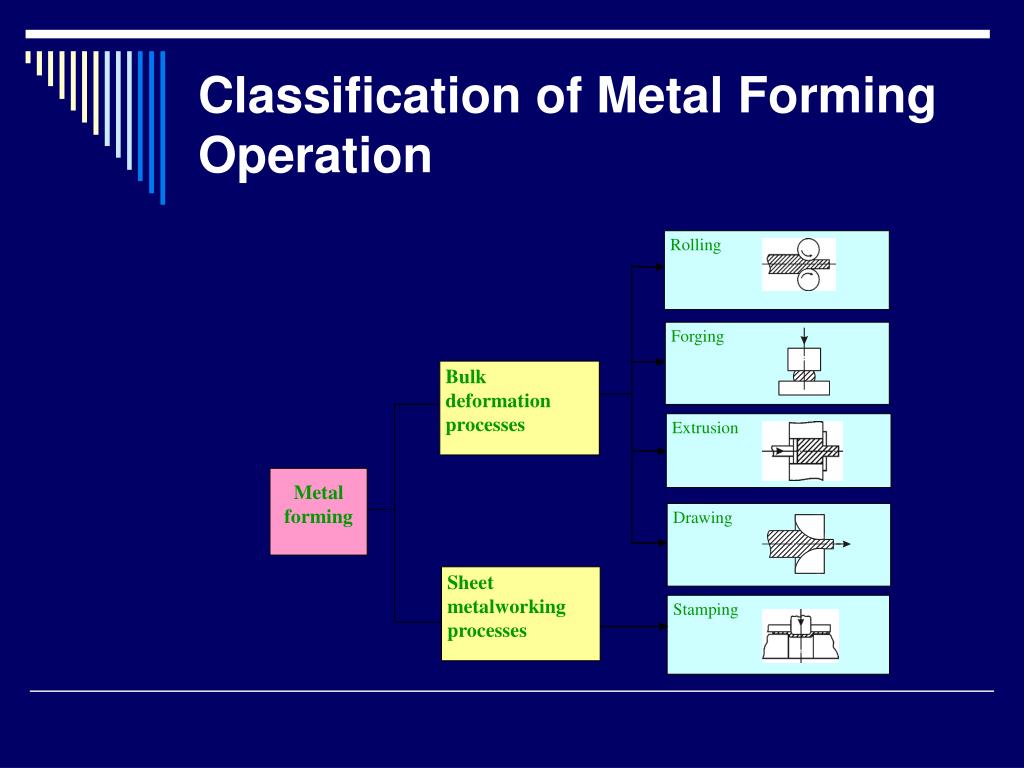 Classification of Metal Forming Operation

Metal forming

Bulk deformation processes

Sheet metalworking processes

Rolling

Forging

Extrusion

Drawing

Stamping